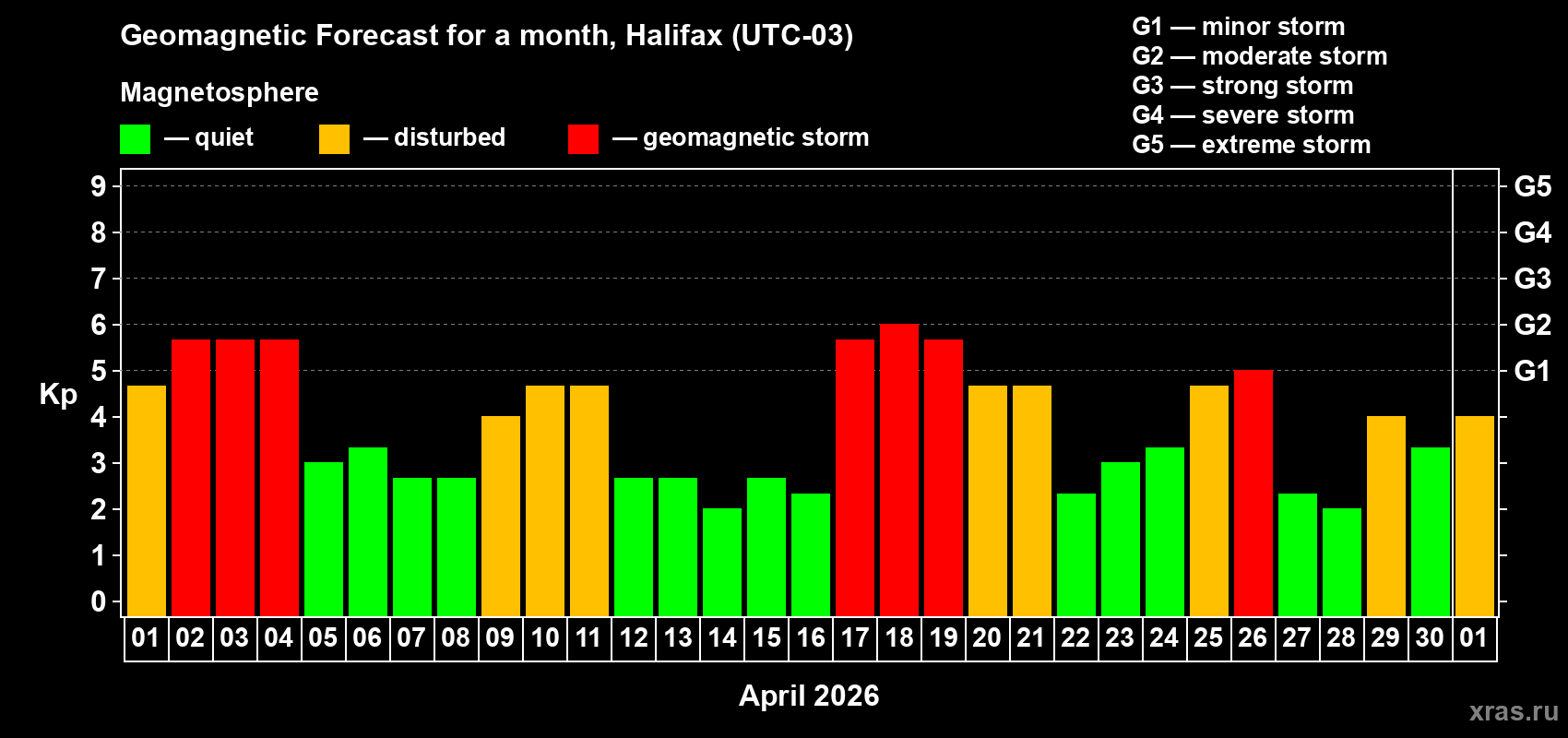 Geomagnetic Forecast for a month, Halifax (UTC-03)

Magnetosphere

— quiet — disturbed — geomagnetic storm

G1 — minor storm
G2 — moderate storm
G3 — strong storm
G4 — severe storm
G5 — extreme storm

Kp

9
8
7
6
5
4
3
2
1
0

G5
G4
G3
G2
G1

01 02 03 04 05 06 07 08 09 10 11 12 13 14 15 16 17 18 19 20 21 22 23 24 25 26 27 28 29 30 01

April 2026

xras.ru